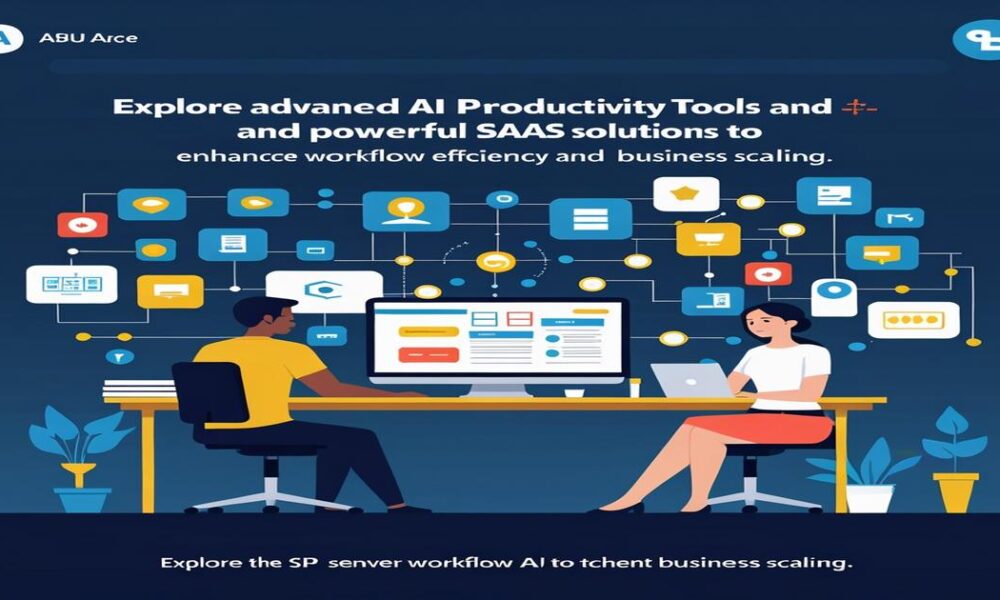 ABU Arce

Explore advaned AI Productivity Tools and
and powerful SAAS solutions to
enhancce workflow effciency and business scaling.

Explore the SP senver workflow AI to tchent business scaling.